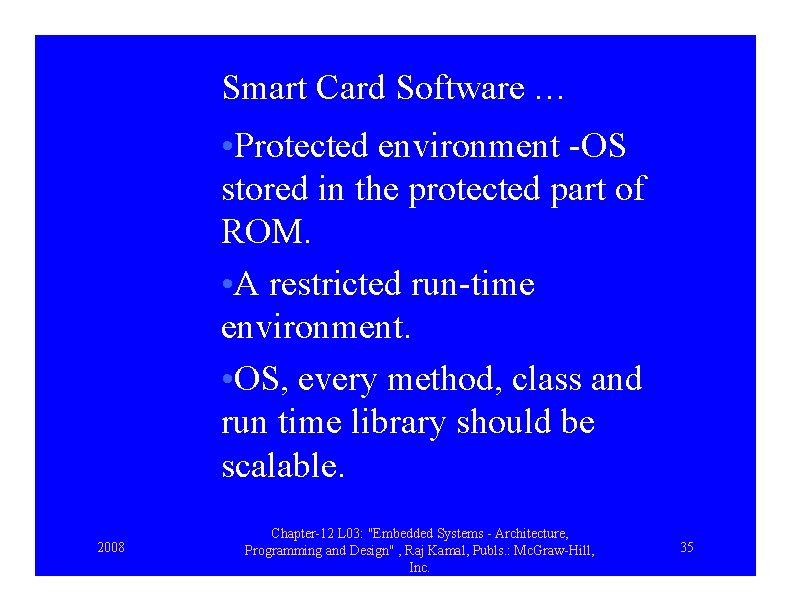 Smart Card Software …

•Protected environment -OS stored in the protected part of ROM.

•A restricted run-time environment.

•OS, every method, class and run time library should be scalable.

2008

Chapter-12 L03: "Embedded Systems - Architecture, Programming and Design" , Raj Kamal, Publs.: McGraw-Hill, Inc.

35